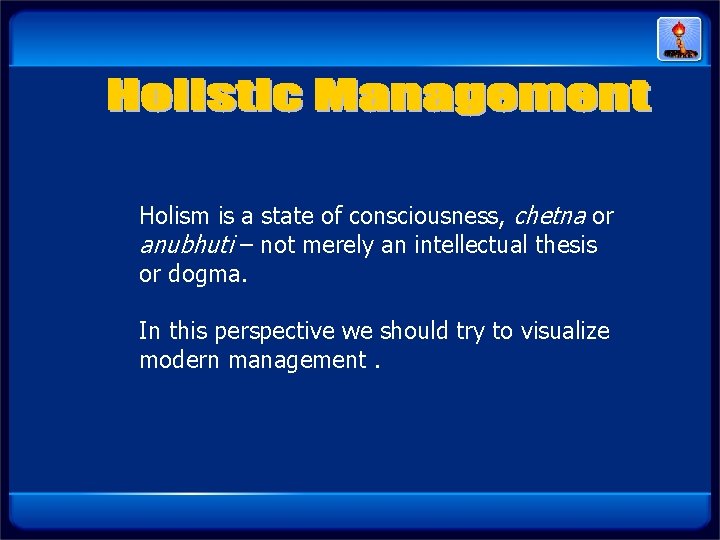 Holistic Management

Holism is a state of consciousness, chetna or anubhuti – not merely an intellectual thesis or dogma.

In this perspective we should try to visualize modern management .